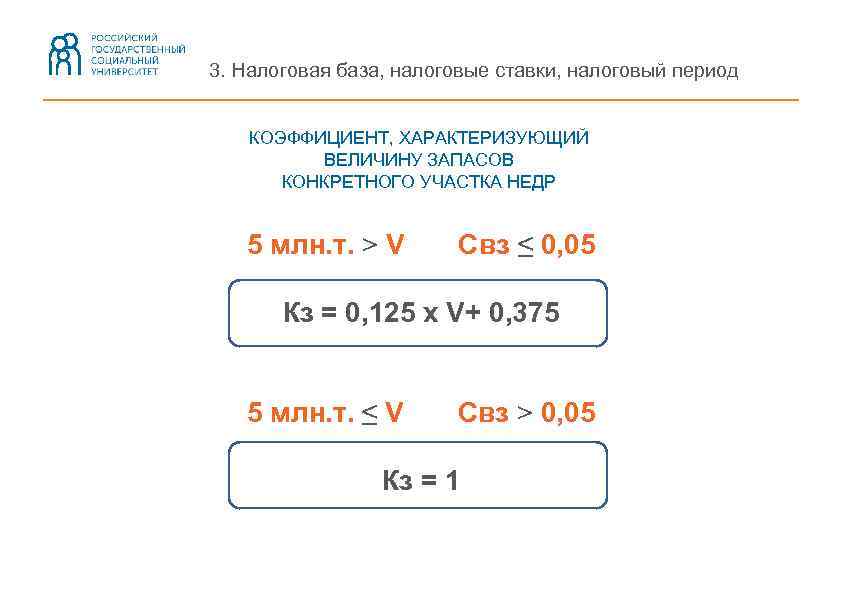 РОССИЙСКИЙ ГОСУДАРСТВЕННЫЙ СОЦИАЛЬНЫЙ УНИВЕРСИТЕТ

3. Налоговая база, налоговые ставки, налоговый период

КОЭФФИЦИЕНТ, ХАРАКТЕРИЗУЮЩИЙ ВЕЛИЧИНУ ЗАПАСОВ КОНКРЕТНОГО УЧАСТКА НЕДР

5 млн.т. > V Свз $\leq$ 0,05

Кз = 0,125 х V+ 0,375

5 млн.т. $\leq$ V Свз > 0,05

Кз = 1